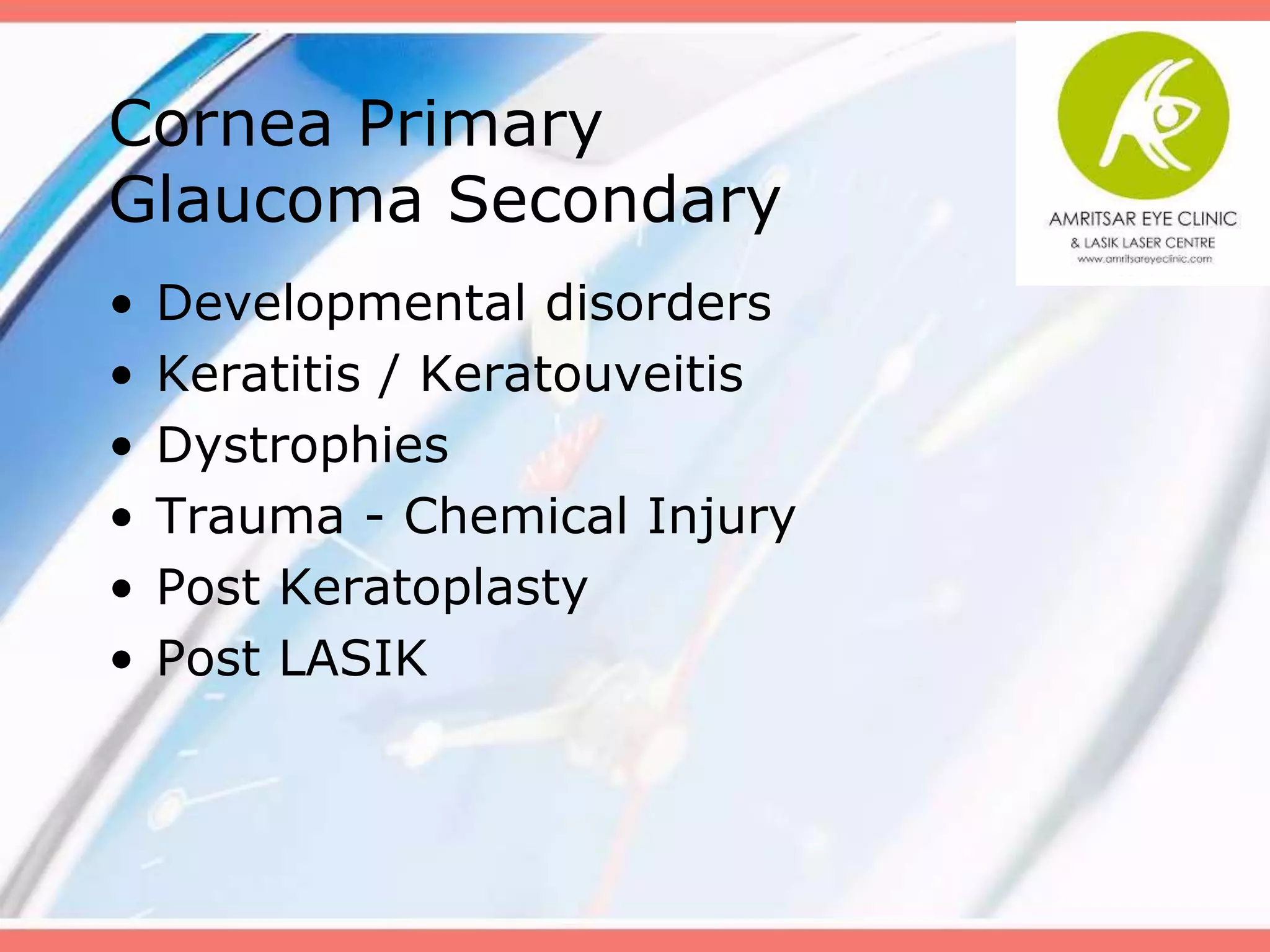 Cornea Primary
Glaucoma Secondary

AMRITSAR EYE CLINIC
& LASIK LASER CENTRE
www.amritsareyeclinic.com

• Developmental disorders
• Keratitis / Keratouveitis
• Dystrophies
• Trauma - Chemical Injury
• Post Keratoplasty
• Post LASIK